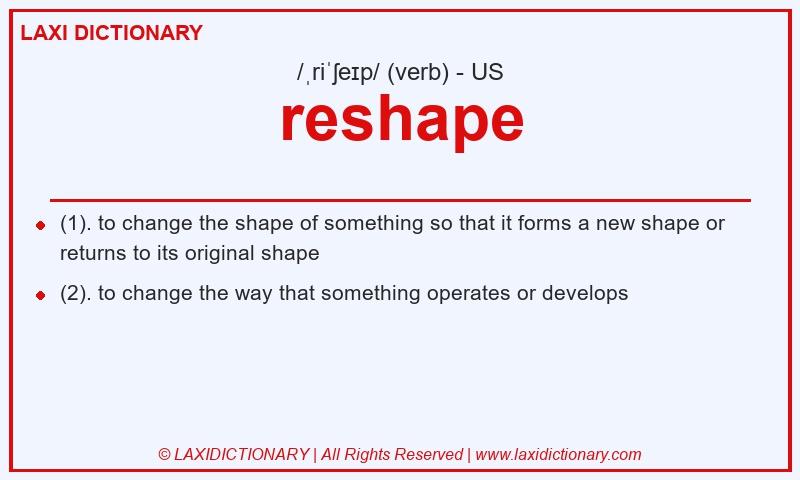 LAXI DICTIONARY

/ˌriˈʃeɪp/ (verb) - US

reshape

(1). to change the shape of something so that it forms a new shape or returns to its original shape

(2). to change the way that something operates or develops

© LAXIDICTIONARY | All Rights Reserved | www.laxidictionary.com